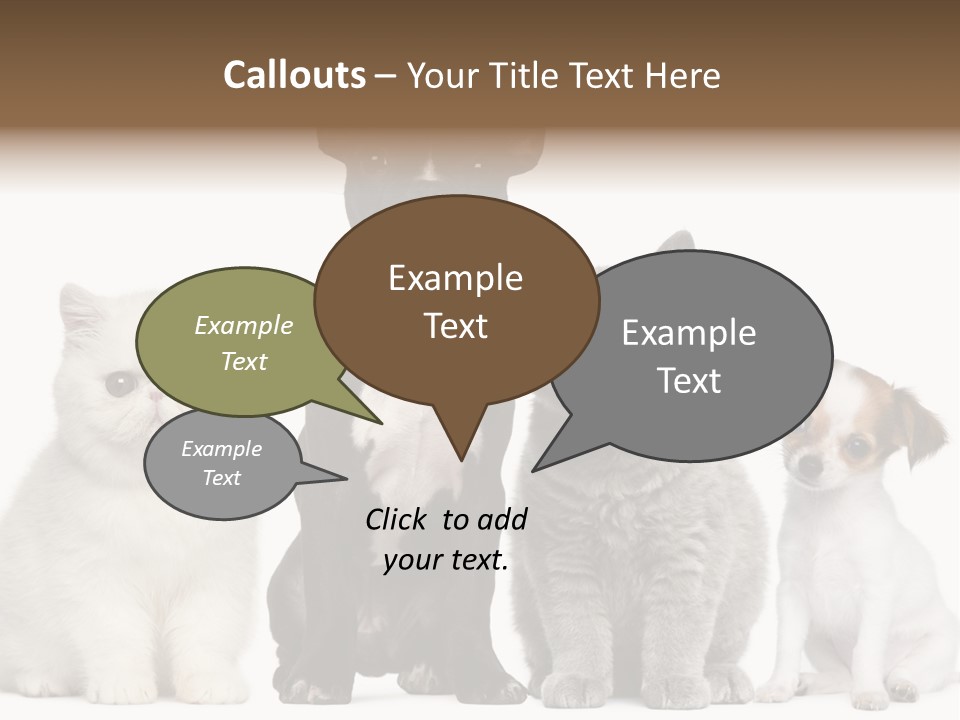 Callouts – Your Title Text Here

Example Text

Example Text

Example Text

Example Text

Click to add your text.